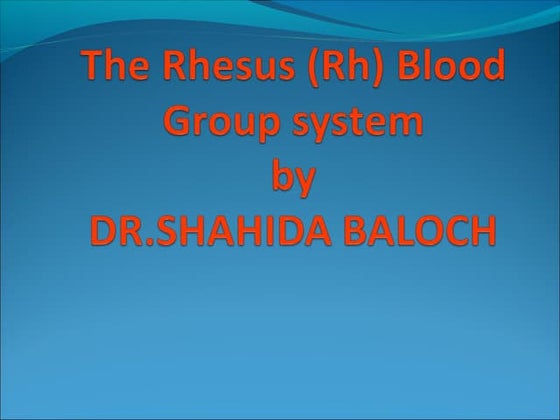 The Rhesus (Rh) Blood Group system
by
DR.SHAHIDA BALOCH